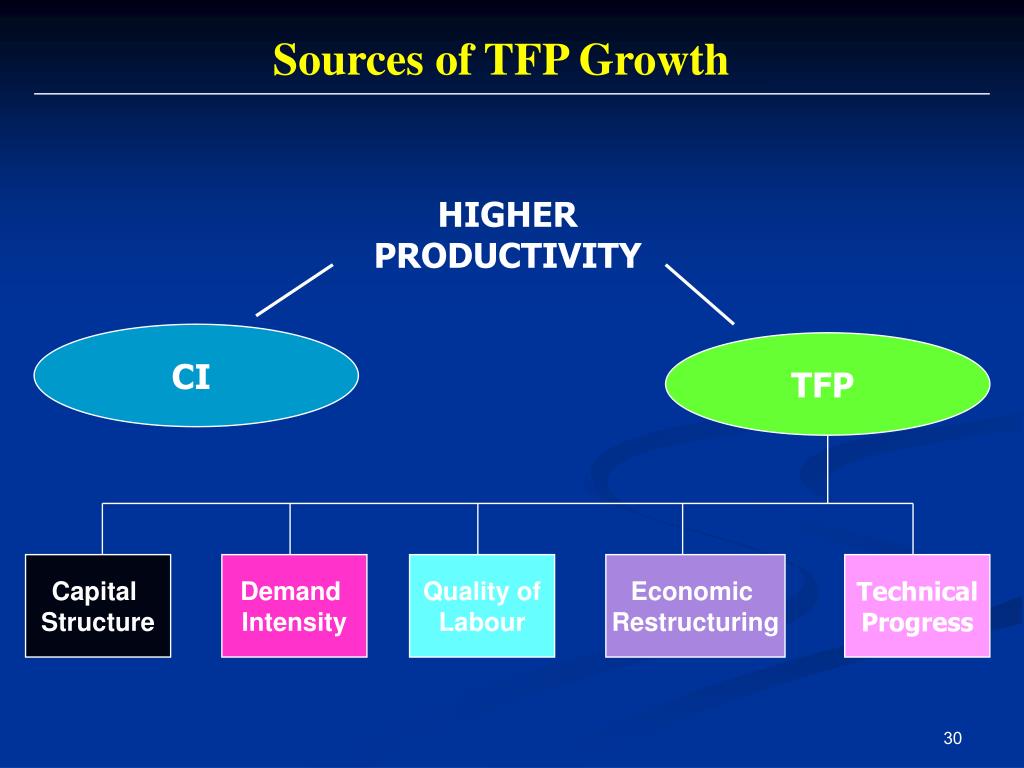 Sources of TFP Growth

HIGHER PRODUCTIVITY

CI

TFP

Capital Structure

Demand Intensity

Quality of Labour

Economic Restructuring

Technical Progress

30